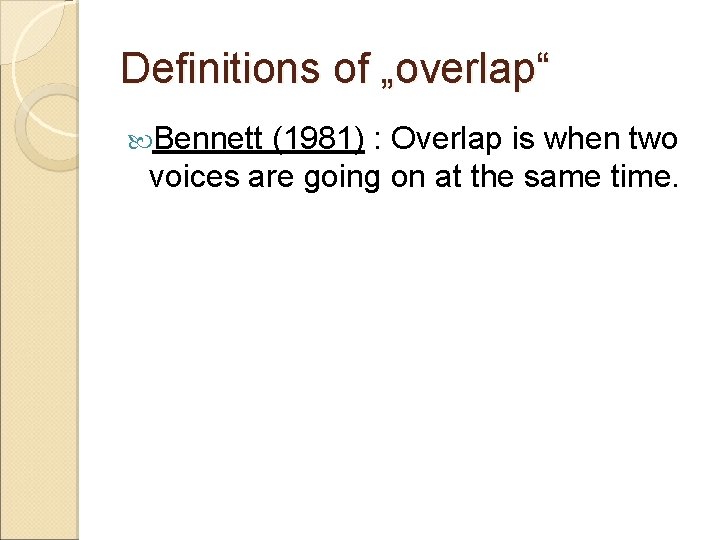 Definitions of „overlap“

Bennett (1981) : Overlap is when two voices are going on at the same time.